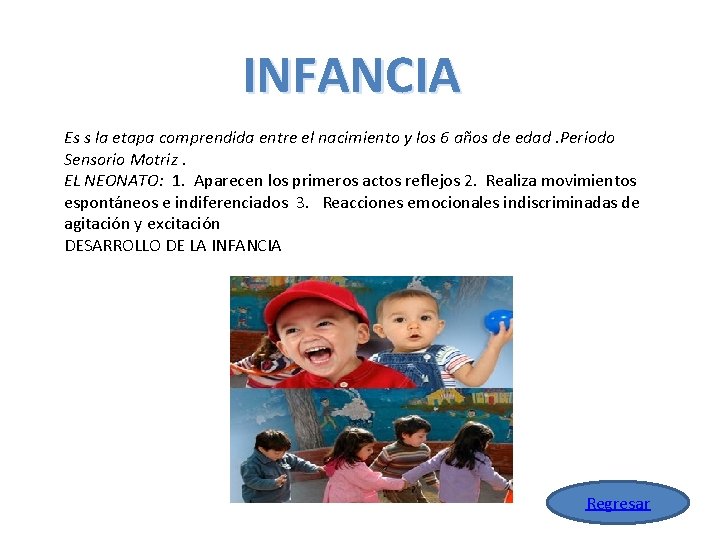 INFANCIA

Es s la etapa comprendida entre el nacimiento y los 6 años de edad .Periodo Sensorio Motriz .
EL NEONATO: 1. Aparecen los primeros actos reflejos 2. Realiza movimientos espontáneos e indiferenciados 3. Reacciones emocionales indiscriminadas de agitación y excitación
DESARROLLO DE LA INFANCIA

Regresar